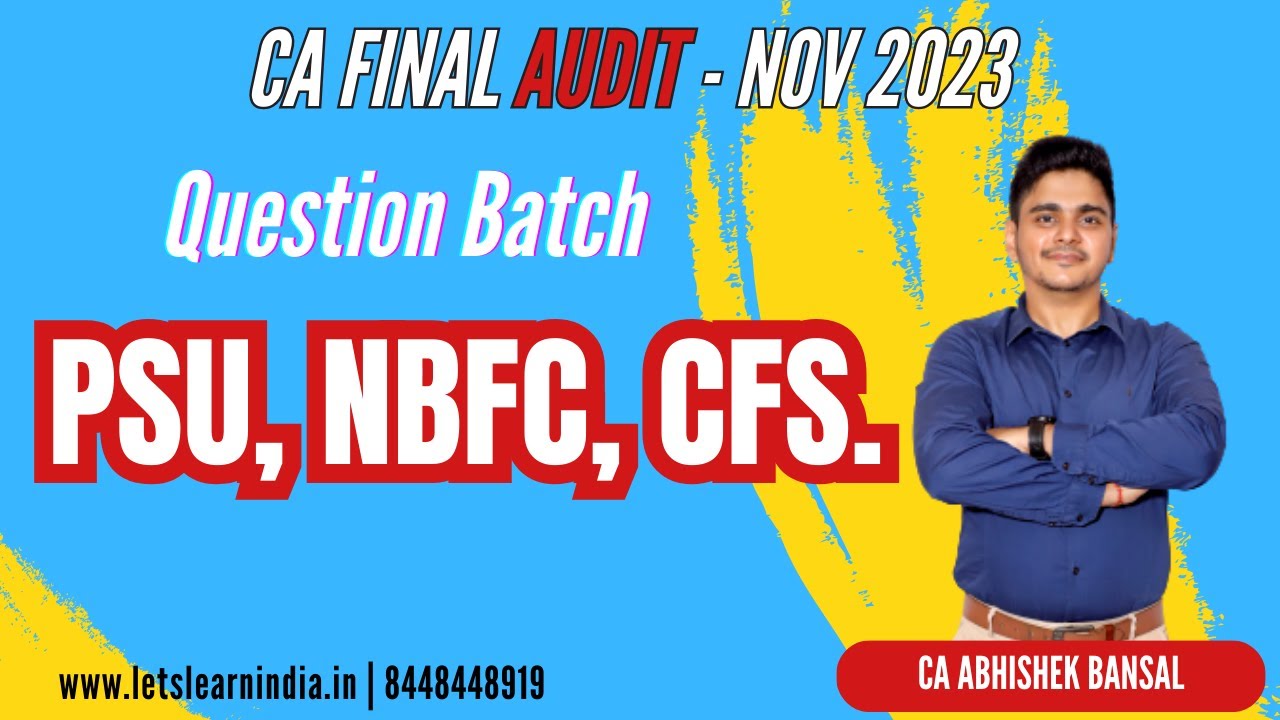 CA FINAL AUDIT - NOV 2023

Question Batch

PSU, NBFC, CFS.

www.letslearnindia.in | 8448448919

CA ABHISHEK BANSAL